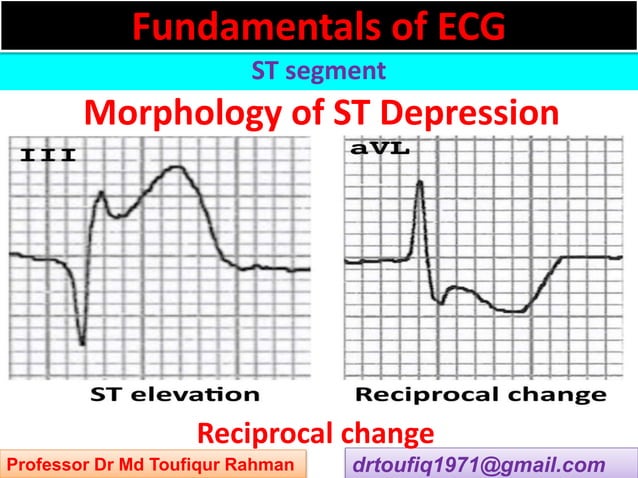 Fundamentals of ECG

ST segment

Morphology of ST Depression

III

ST elevation

aVL

Reciprocal change

Reciprocal change

Professor Dr Md Toufiqur Rahman

drtoufiq1971@gmail.com